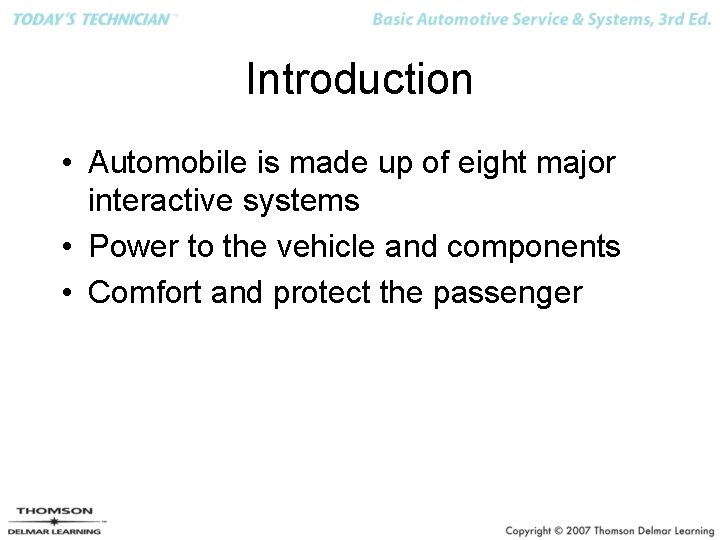 TODAY'S TECHNICIAN™

Basic Automotive Service & Systems, 3rd Ed.

Introduction

• Automobile is made up of eight major interactive systems
• Power to the vehicle and components
• Comfort and protect the passenger

THOMSON
DELMAR LEARNING

Copyright © 2007 Thomson Delmar Learning